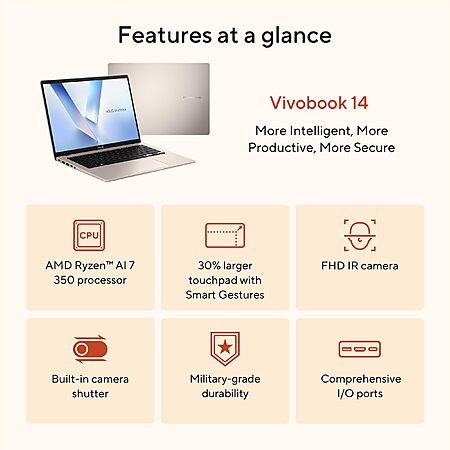 Features at a glance

ASUS Vivobook

Vivobook 14

More Intelligent, More Productive, More Secure

CPU

AMD Ryzen™ AI 7 350 processor

30% larger touchpad with Smart Gestures

FHD IR camera

Built-in camera shutter

Military-grade durability

Comprehensive I/O ports